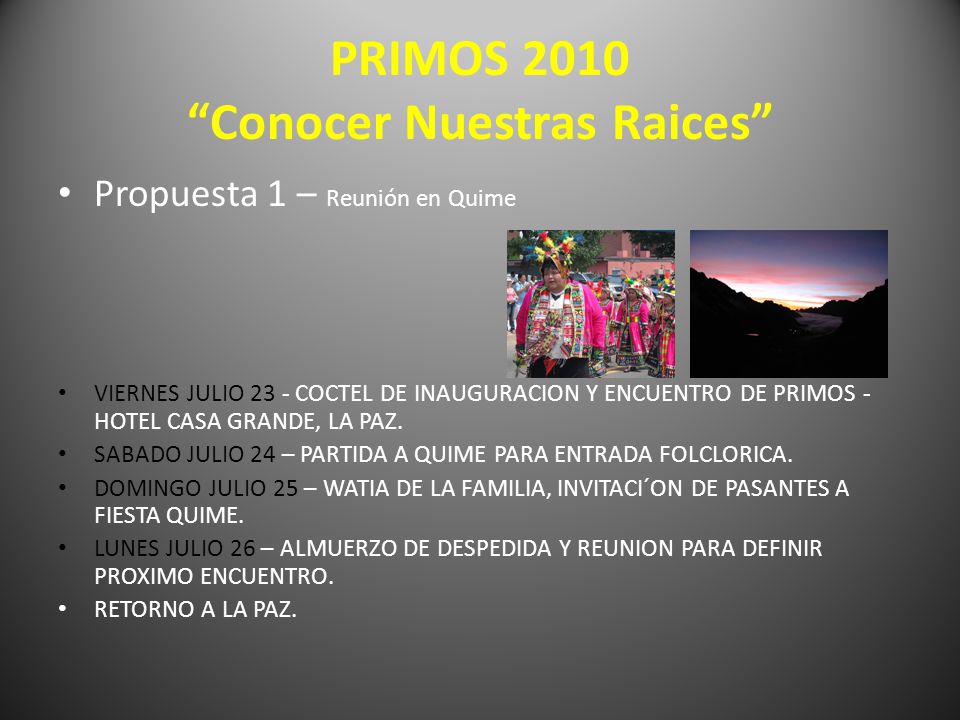 PRIMOS 2010
“Conocer Nuestras Raices”

• Propuesta 1 – Reunión en Quime

• VIERNES JULIO 23 - COCTEL DE INAUGURACION Y ENCUENTRO DE PRIMOS - HOTEL CASA GRANDE, LA PAZ.
• SABADO JULIO 24 – PARTIDA A QUIME PARA ENTRADA FOLCLORICA.
• DOMINGO JULIO 25 – WATIA DE LA FAMILIA, INVITACI´ON DE PASANTES A FIESTA QUIME.
• LUNES JULIO 26 – ALMUERZO DE DESPEDIDA Y REUNION PARA DEFINIR PROXIMO ENCUENTRO.
• RETORNO A LA PAZ.